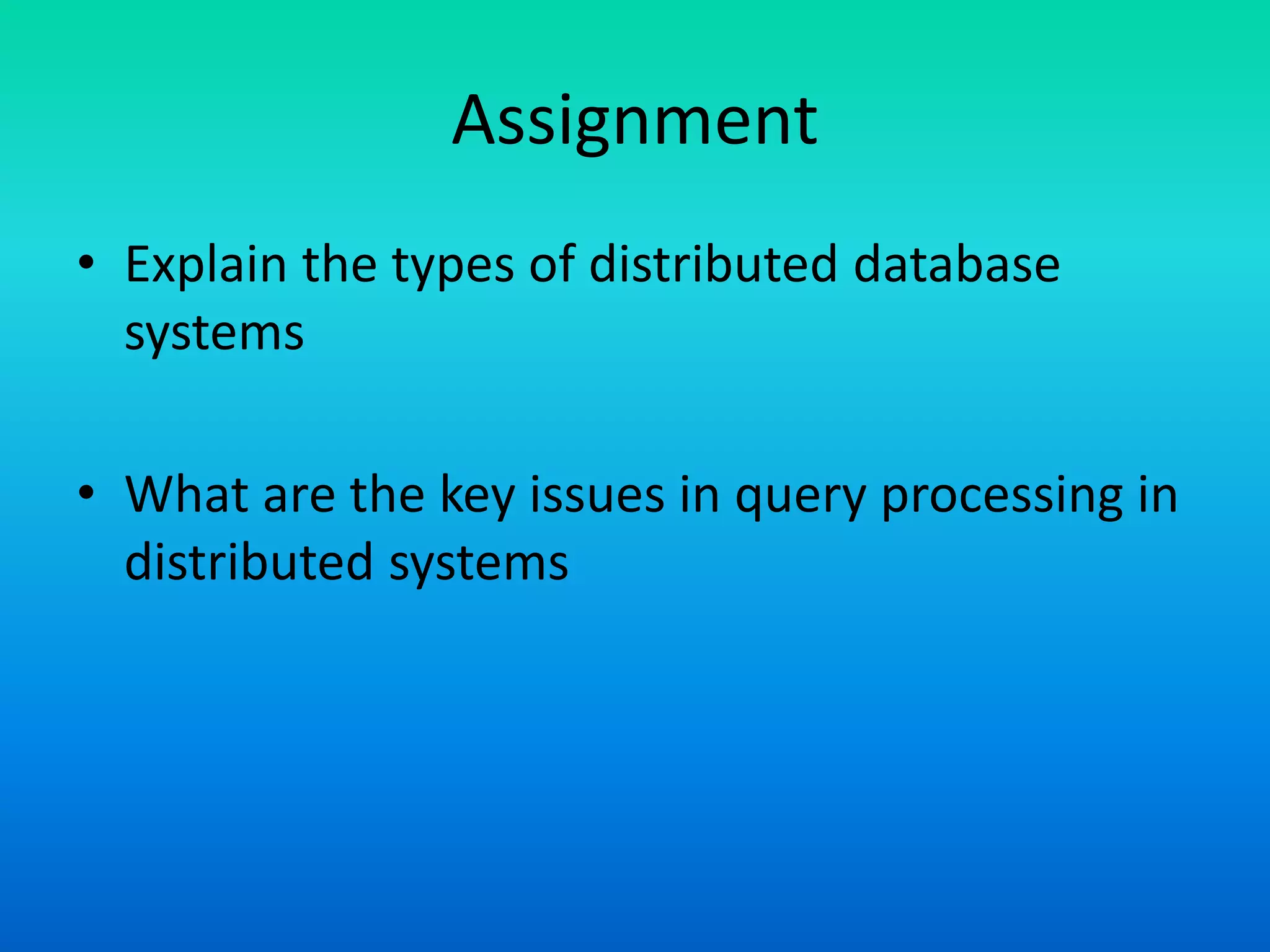 Assignment

• Explain the types of distributed database systems

• What are the key issues in query processing in distributed systems